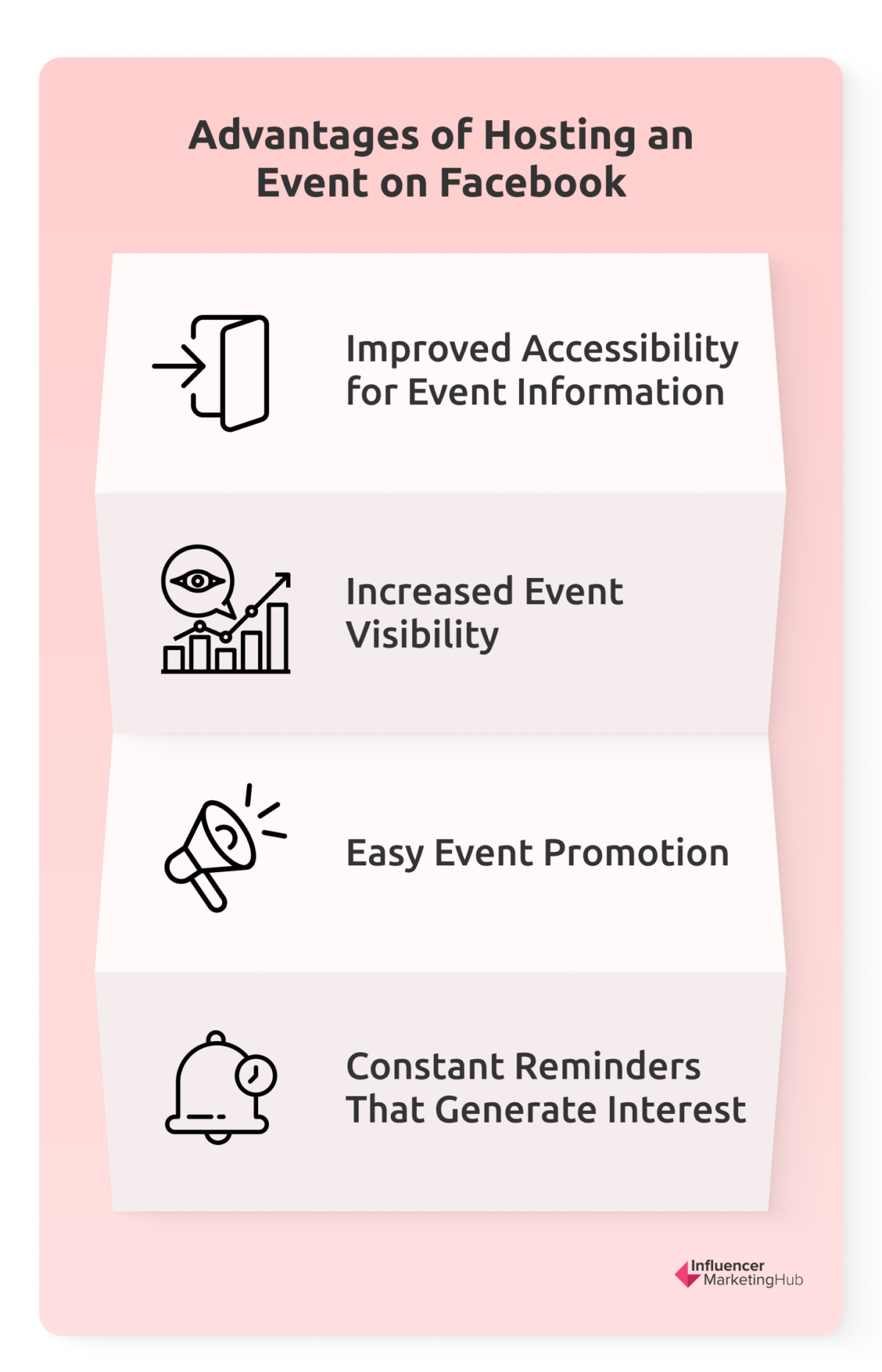 Advantages of Hosting an Event on Facebook

Improved Accessibility for Event Information

Increased Event Visibility

Easy Event Promotion

Constant Reminders That Generate Interest

Influencer MarketingHub